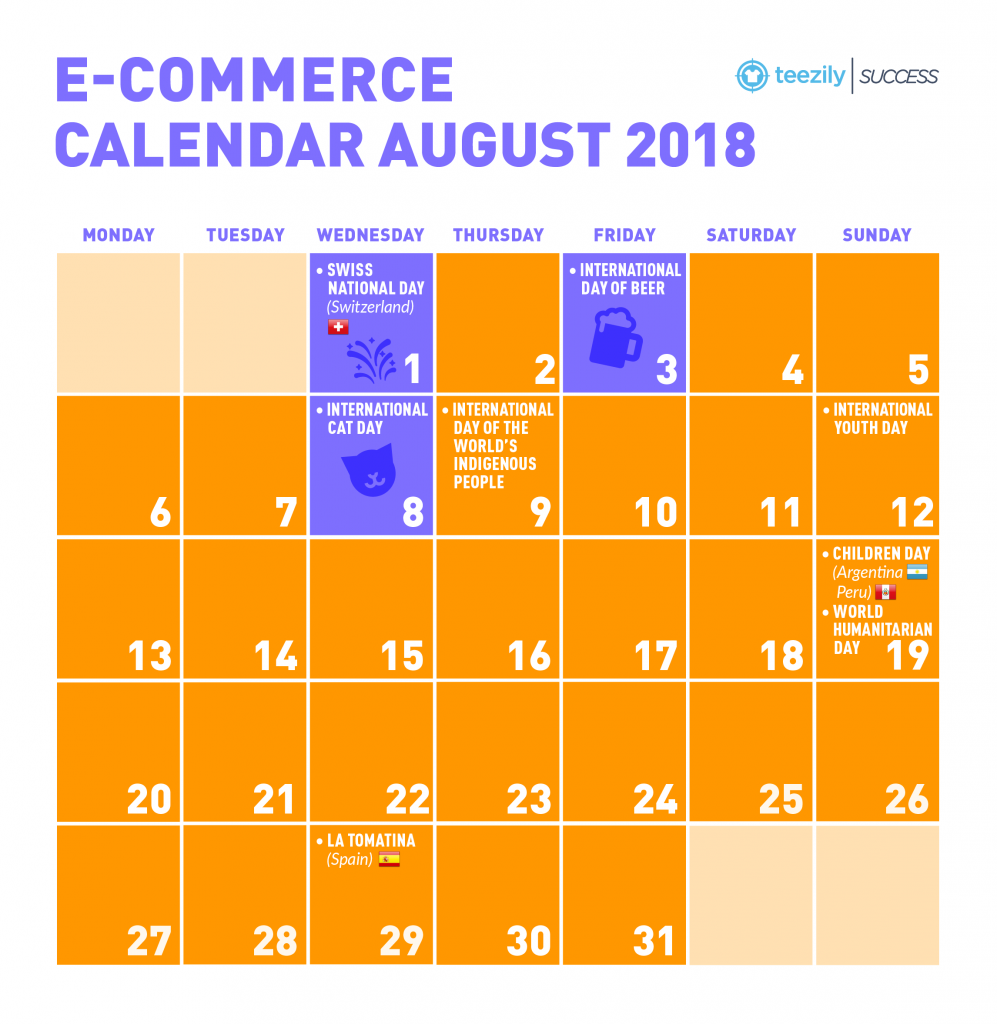 E-COMMERCE CALENDAR AUGUST 2018

teezily | SUCCESS

| MONDAY | TUESDAY | WEDNESDAY | THURSDAY | FRIDAY | SATURDAY | SUNDAY |
|---|---|---|---|---|---|---|
| | | • SWISS NATIONAL DAY (Switzerland) 1 | 2 | • INTERNATIONAL DAY OF BEER 3 | 4 | 5 |
| 6 | 7 | • INTERNATIONAL CAT DAY 8 | • INTERNATIONAL DAY OF THE WORLD'S INDIGENOUS PEOPLE 9 | 10 | 11 | • INTERNATIONAL YOUTH DAY 12 |
| 13 | 14 | 15 | 16 | 17 | 18 | • CHILDREN DAY (Argentina Peru) • WORLD HUMANITARIAN DAY 19 |
| 20 | 21 | 22 | 23 | 24 | 25 | 26 |
| 27 | 28 | • LA TOMATINA (Spain) 29 | 30 | 31 | | |